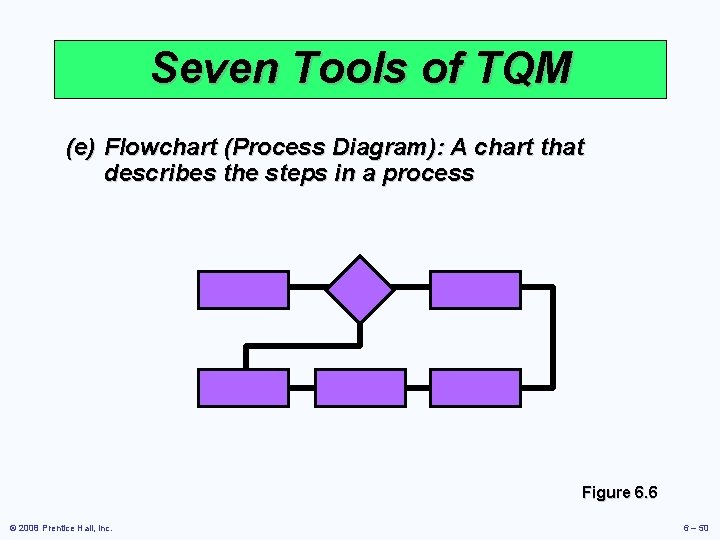 Seven Tools of TQM

(e) Flowchart (Process Diagram): A chart that describes the steps in a process

Figure 6.6

© 2008 Prentice Hall, Inc.

6 – 50